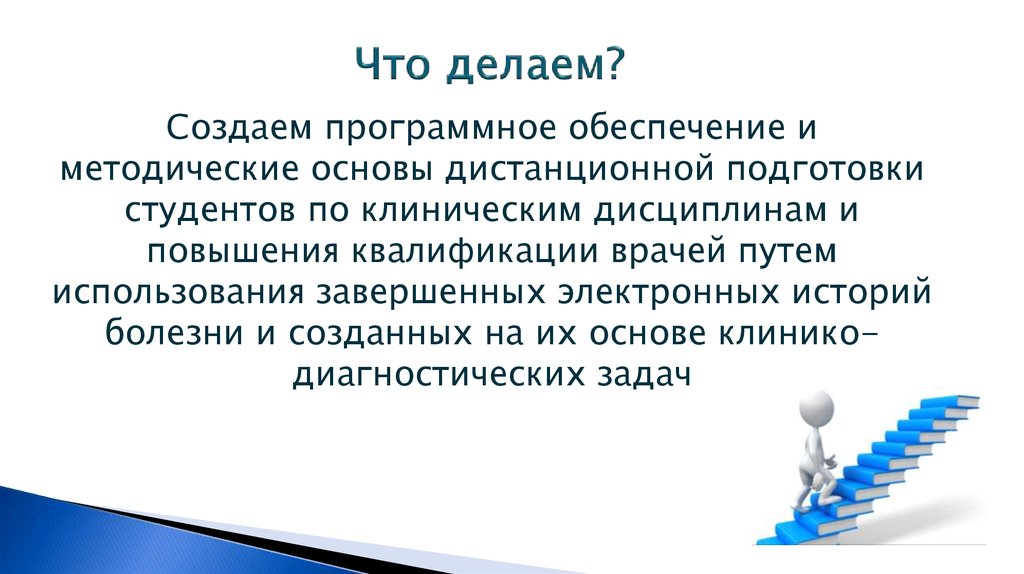 Что делаем?

Создаем программное обеспечение и методические основы дистанционной подготовки студентов по клиническим дисциплинам и повышения квалификации врачей путем использования завершенных электронных историй болезни и созданных на их основе клинико-диагностических задач